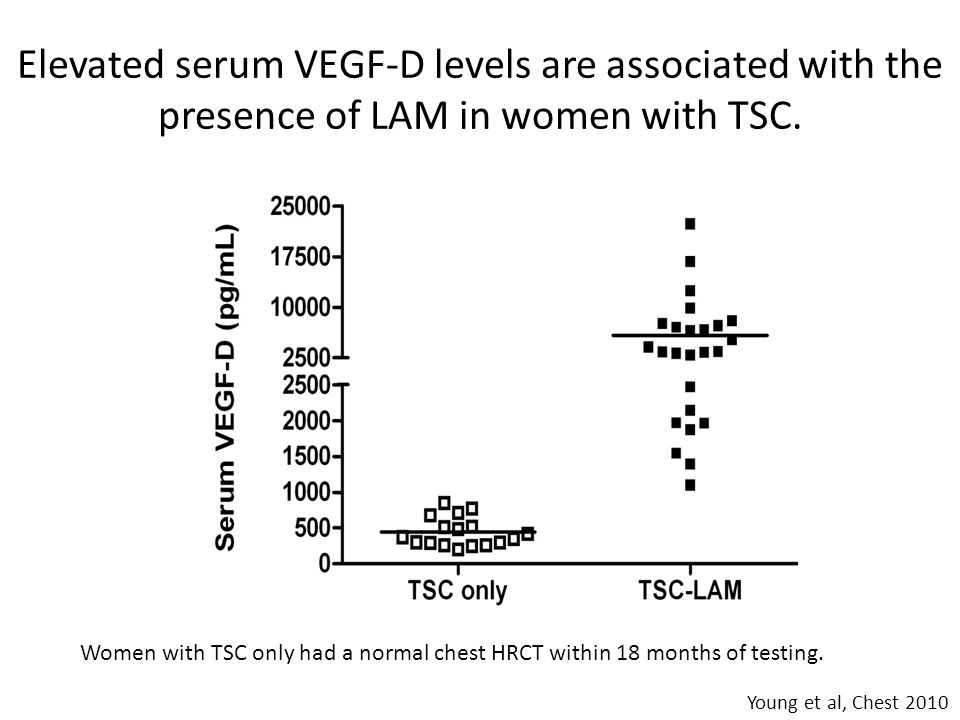 Elevated serum VEGF-D levels are associated with the presence of LAM in women with TSC.

Serum VEGF-D (pg/mL)

25000
17500
10000
2500
2500
2000
1500
1000
500
0

TSC only
TSC-LAM

Women with TSC only had a normal chest HRCT within 18 months of testing.

Young et al, Chest 2010